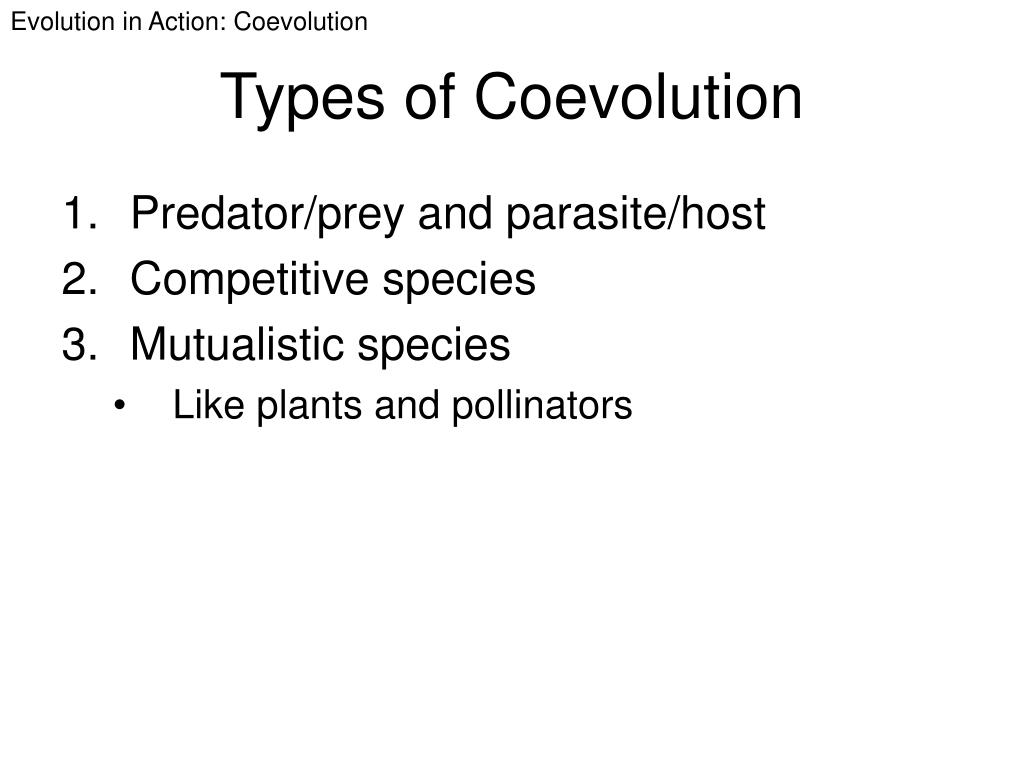 Evolution in Action: Coevolution

Types of Coevolution

1. Predator/prey and parasite/host
2. Competitive species
3. Mutualistic species
• Like plants and pollinators